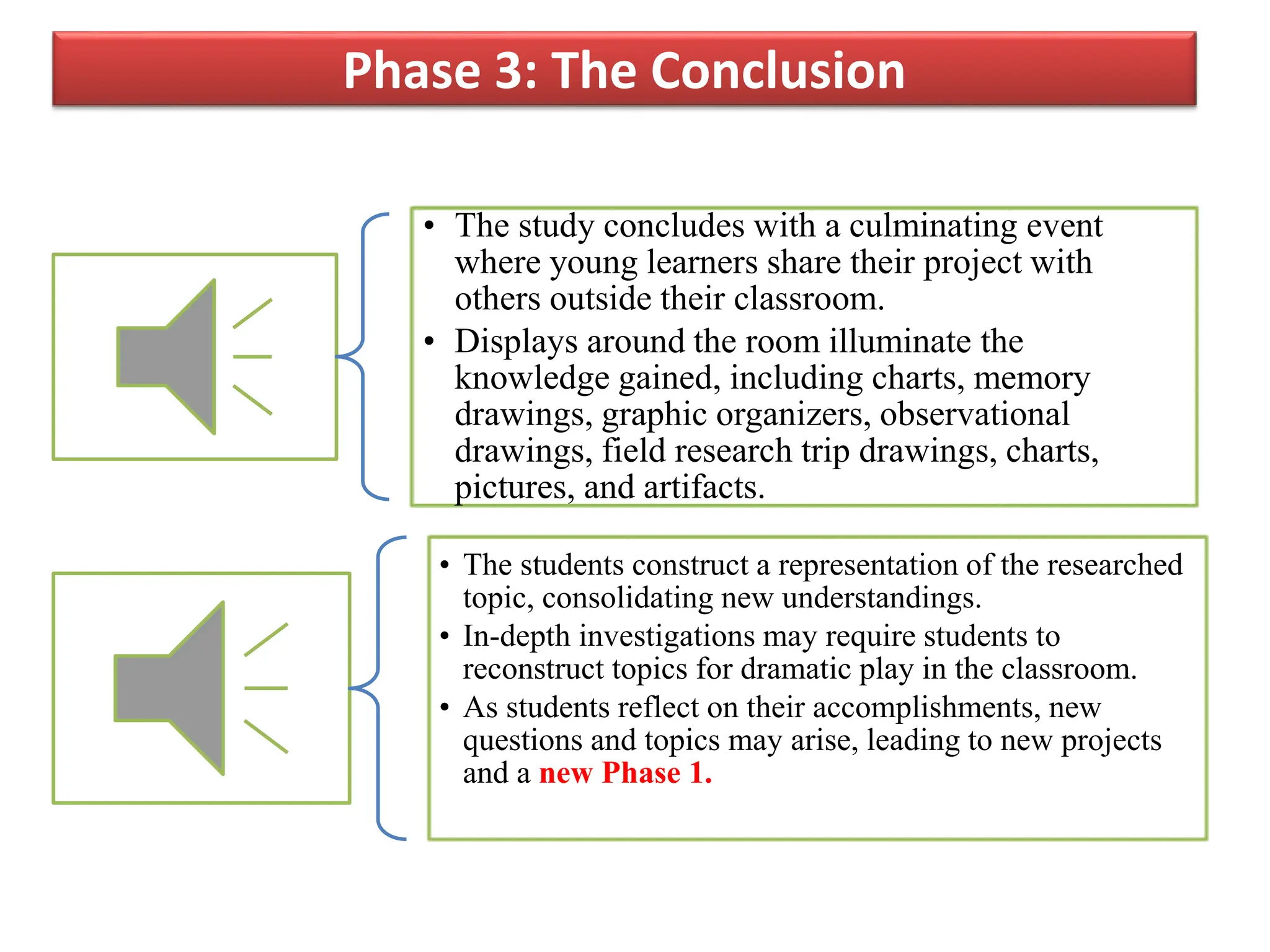 Phase 3: The Conclusion

• The study concludes with a culminating event where young learners share their project with others outside their classroom.
• Displays around the room illuminate the knowledge gained, including charts, memory drawings, graphic organizers, observational drawings, field research trip drawings, charts, pictures, and artifacts.

• The students construct a representation of the researched topic, consolidating new understandings.
• In-depth investigations may require students to reconstruct topics for dramatic play in the classroom.
• As students reflect on their accomplishments, new questions and topics may arise, leading to new projects and a new Phase 1.